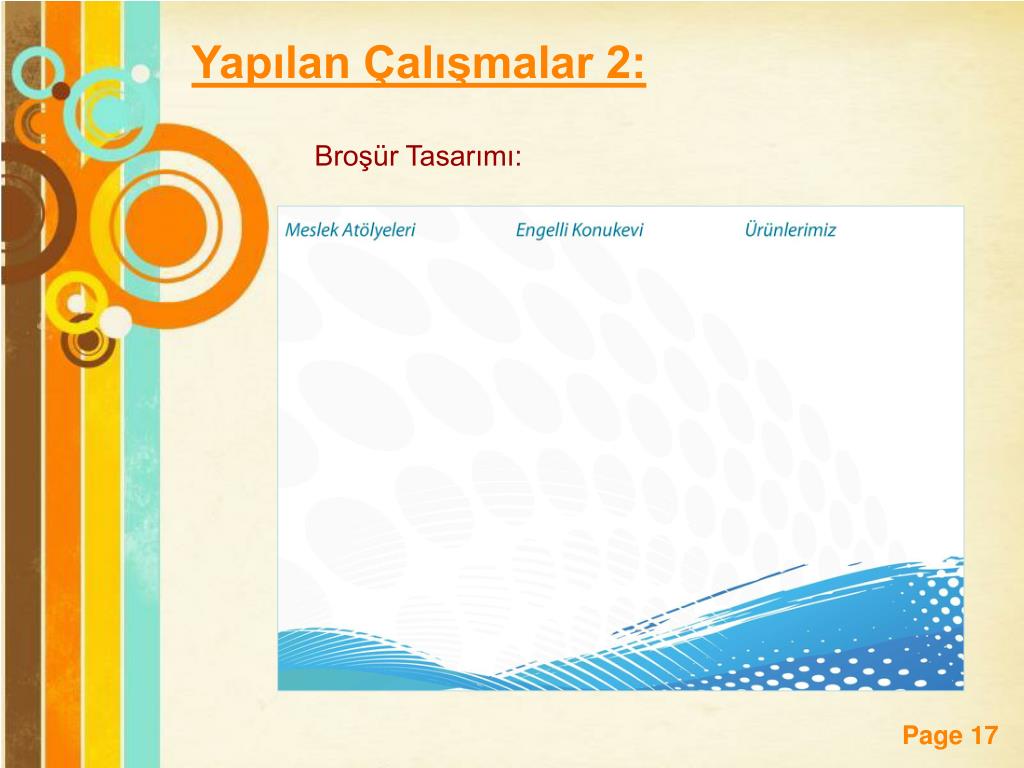 Yapılan Çalışmalar 2:

Broşür Tasarımı:

Meslek Atölyeleri

Engelli Konukevi

Ürünlerimiz

Page 17